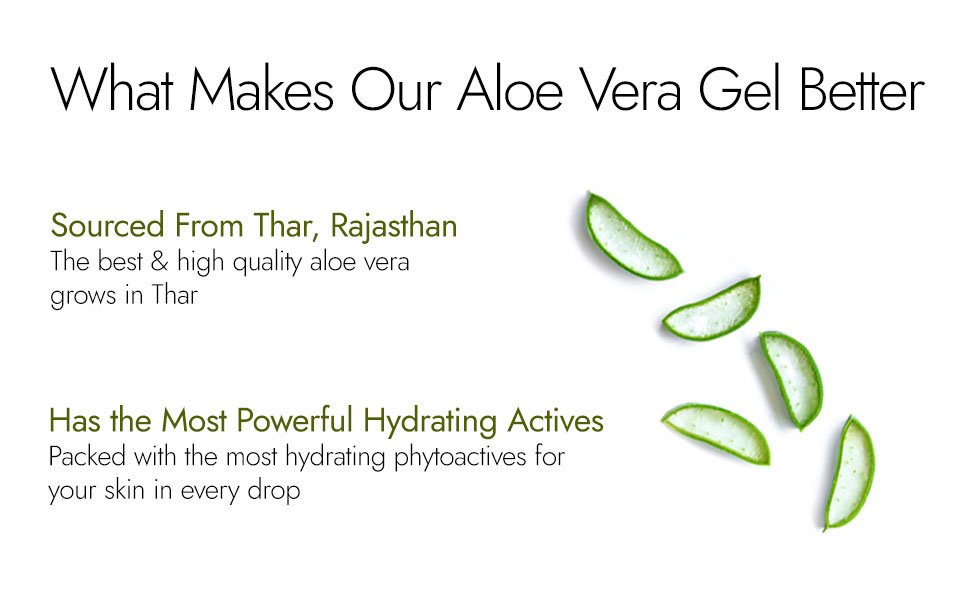 What Makes Our Aloe Vera Gel Better

Sourced From Thar, Rajasthan
The best & high quality aloe vera grows in Thar

Has the Most Powerful Hydrating Actives
Packed with the most hydrating phytoactives for your skin in every drop